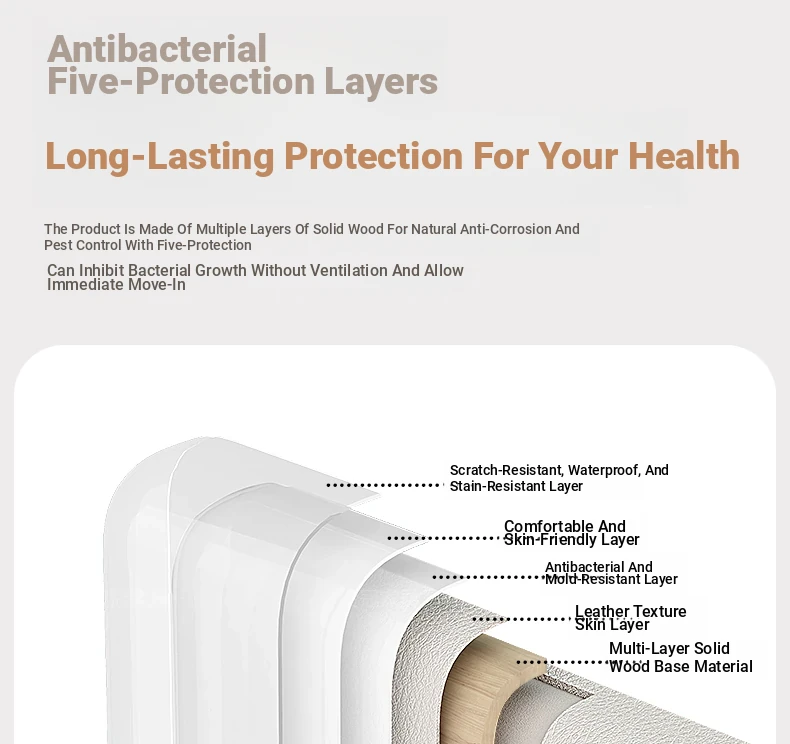 Antibacterial
Five-Protection Layers

Long-Lasting Protection For Your Health

The Product Is Made Of Multiple Layers Of Solid Wood For Natural Anti-Corrosion And Pest Control With Five-Protection

Can Inhibit Bacterial Growth Without Ventilation And Allow Immediate Move-In

Scratch-Resistant, Waterproof, And Stain-Resistant Layer

Comfortable And Skin-Friendly Layer

Antibacterial And Mold-Resistant Layer

Leather Texture Skin Layer

Multi-Layer Solid Wood Base Material